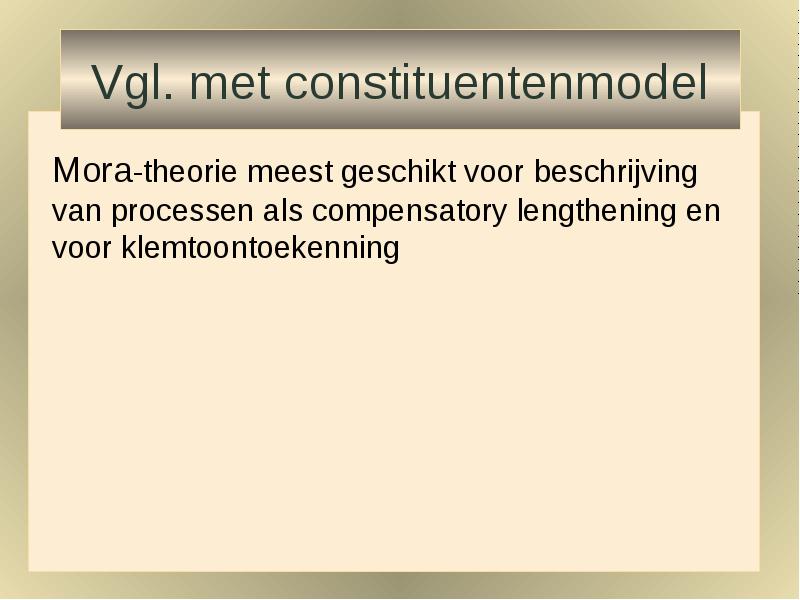 Vgl. met constituentenmodel

Mora-theorie meest geschikt voor beschrijving van processen als compensatory lengthening en voor klemtoontoekenning